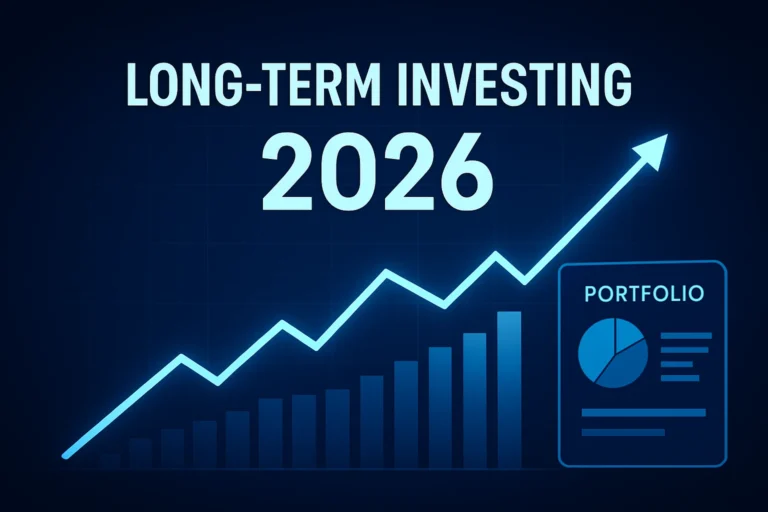 LONG-TERM INVESTING
2026

PORTFOLIO